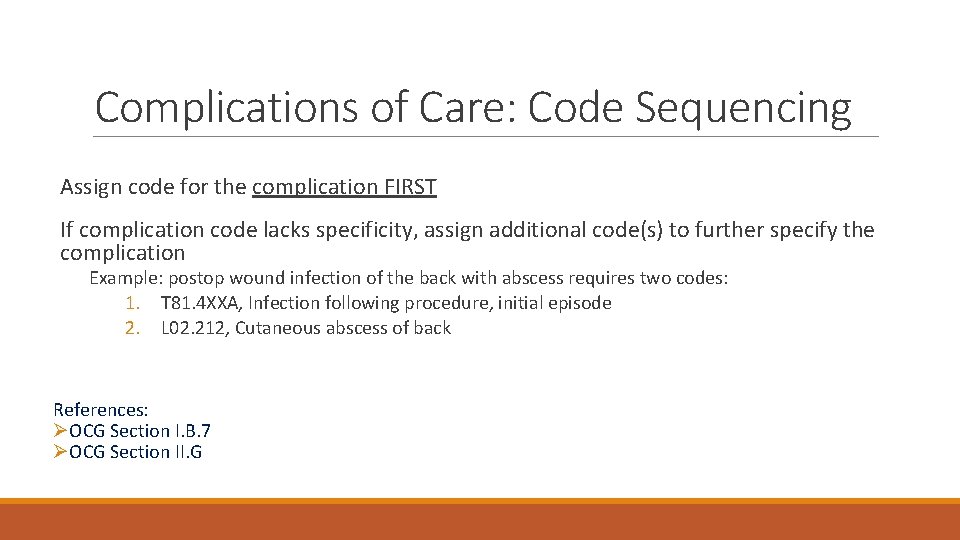 Complications of Care: Code Sequencing

Assign code for the complication FIRST

If complication code lacks specificity, assign additional code(s) to further specify the complication

Example: postop wound infection of the back with abscess requires two codes:

1. T81.4XXA, Infection following procedure, initial episode
2. L02.212, Cutaneous abscess of back

References:
➢OCG Section I.B.7
➢OCG Section II.G